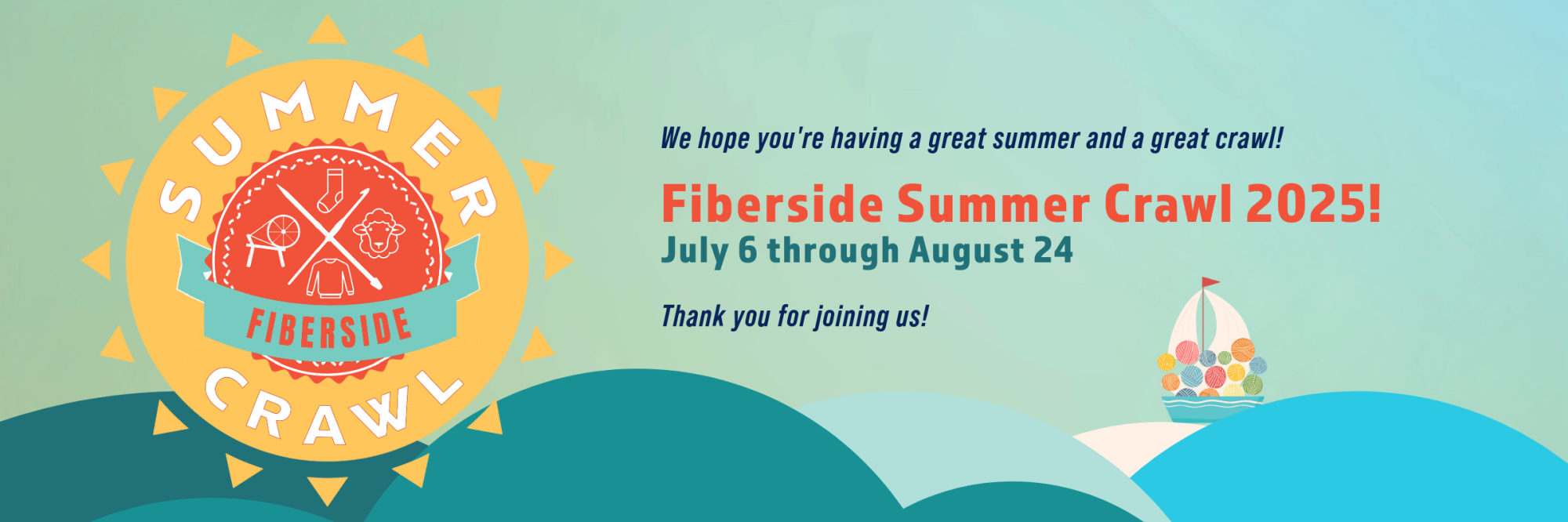 SUMMER
FIBERSIDE
CRAWL

We hope you're having a great summer and a great crawl!

Fiberside Summer Crawl 2025!
July 6 through August 24

Thank you for joining us!